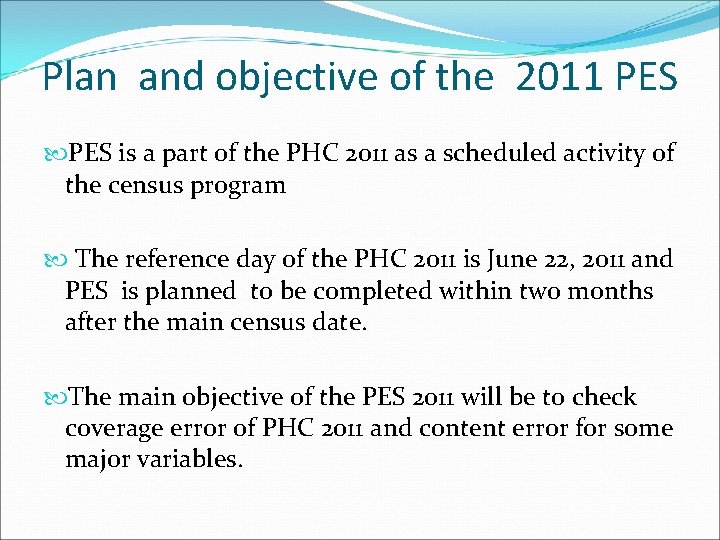 Plan and objective of the 2011 PES

PES is a part of the PHC 2011 as a scheduled activity of the census program

The reference day of the PHC 2011 is June 22, 2011 and PES is planned to be completed within two months after the main census date.

The main objective of the PES 2011 will be to check coverage error of PHC 2011 and content error for some major variables.